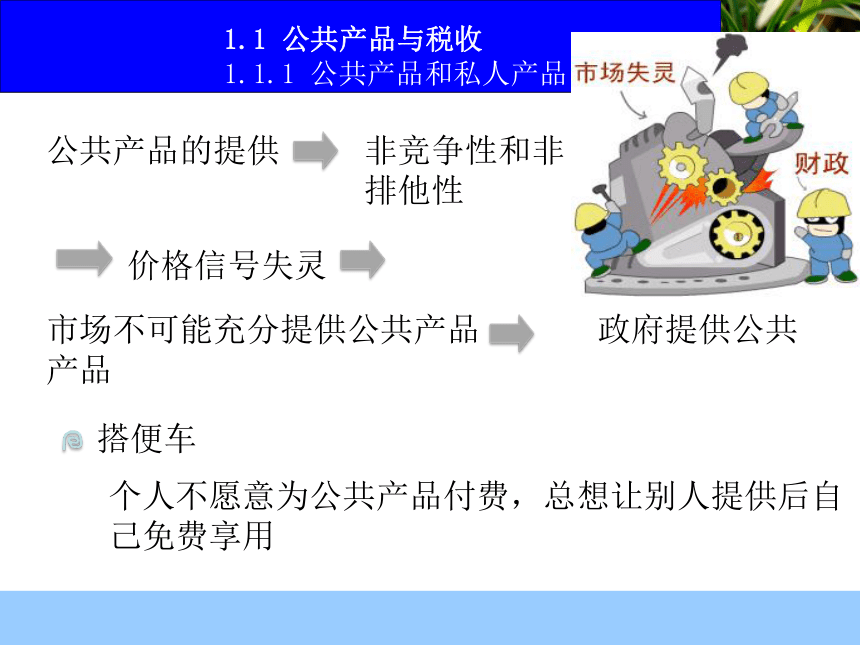 1.1 公共产品与税收
1.1.1 公共产品和私人产品

市场失灵

财政

公共产品的提供 非竞争性和非排他性

价格信号失灵

市场不可能充分提供公共产品 政府提供公共产品

搭便车

个人不愿意为公共产品付费，总想让别人提供后自己免费享用